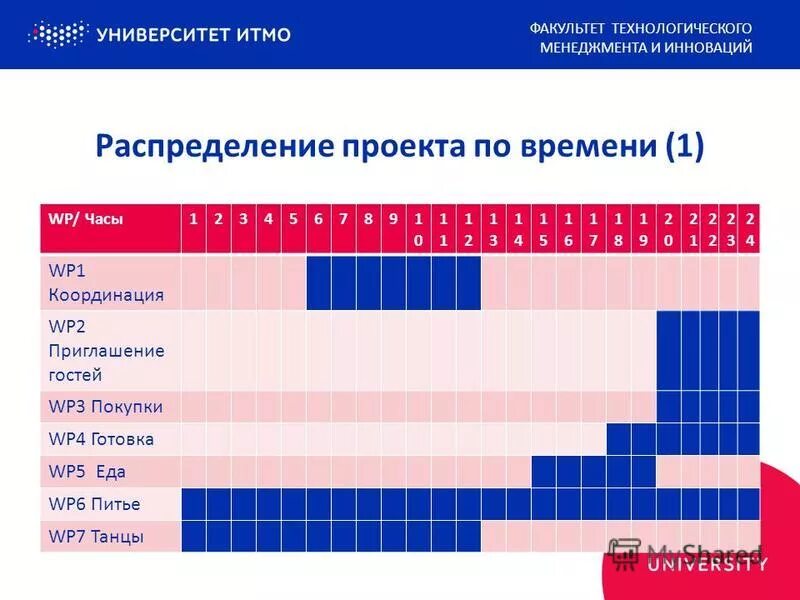 УНИВЕРСИТЕТ ИТМО

ФАКУЛЬТЕТ ТЕХНОЛОГИЧЕСКОГО МЕНЕДЖМЕНТА И ИННОВАЦИЙ

Распределение проекта по времени (1)

| WP/ Часы | 1 | 2 | 3 | 4 | 5 | 6 | 7 | 8 | 9 | 10 | 11 | 12 | 13 | 14 | 15 | 16 | 17 | 18 | 19 | 20 | 21 | 22 | 23 | 24 |
|---|---|---|---|---|---|---|---|---|---|---|---|---|---|---|---|---|---|---|---|---|---|---|---|---|
| WP1 Координация | | | | | | | | | | | | | | | | | | | | | | | | |
| WP2 Приглашение гостей | | | | | | | | | | | | | | | | | | | | | | | | |
| WP3 Покупки | | | | | | | | | | | | | | | | | | | | | | | | |
| WP4 Готовка | | | | | | | | | | | | | | | | | | | | | | | | |
| WP5 Еда | | | | | | | | | | | | | | | | | | | | | | | | |
| WP6 Питье | | | | | | | | | | | | | | | | | | | | | | | | |
| WP7 Танцы | | | | | | | | | | | | | | | | | | | | | | | | |

MyShared

UNIVERSITY